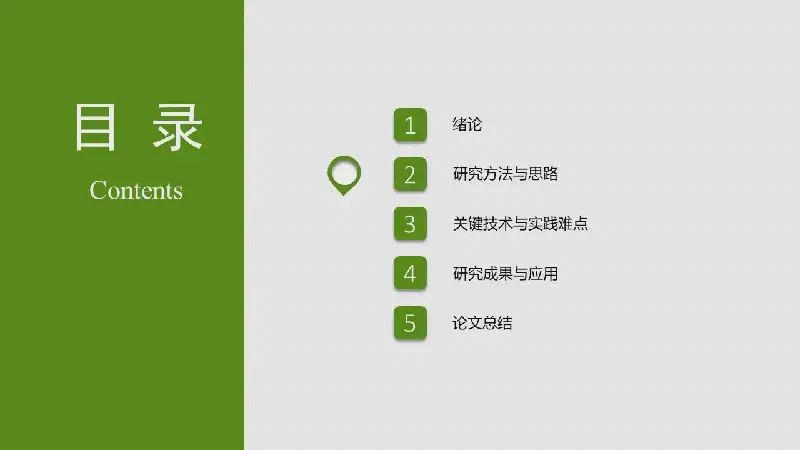 目 录
Contents

1 绪论
2 研究方法与思路
3 关键技术与实践难点
4 研究成果与应用
5 论文总结